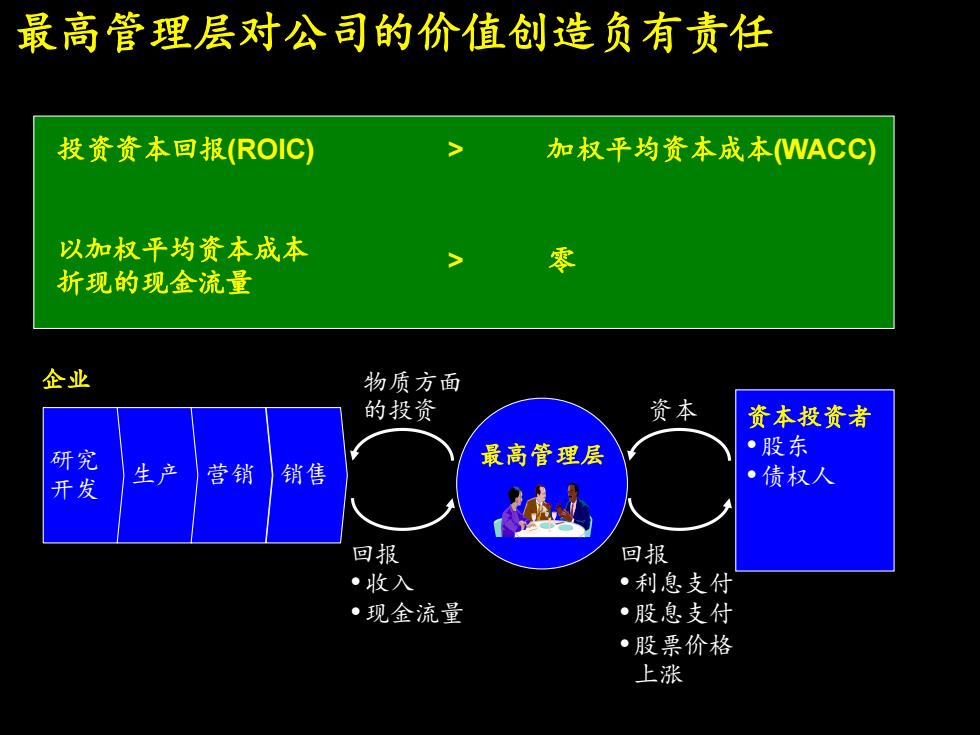 最高管理层对公司的价值创造负有责任

投资资本回报(ROIC) > 加权平均资本成本(WACC)

以加权平均资本成本折现的现金流量 > 零

企业

研究开发

生产

营销

销售

物质方面的投资

回报
• 收入
• 现金流量

最高管理层

资本

回报
• 利息支付
• 股息支付
• 股票价格上涨

资本投资者
• 股东
• 债权人